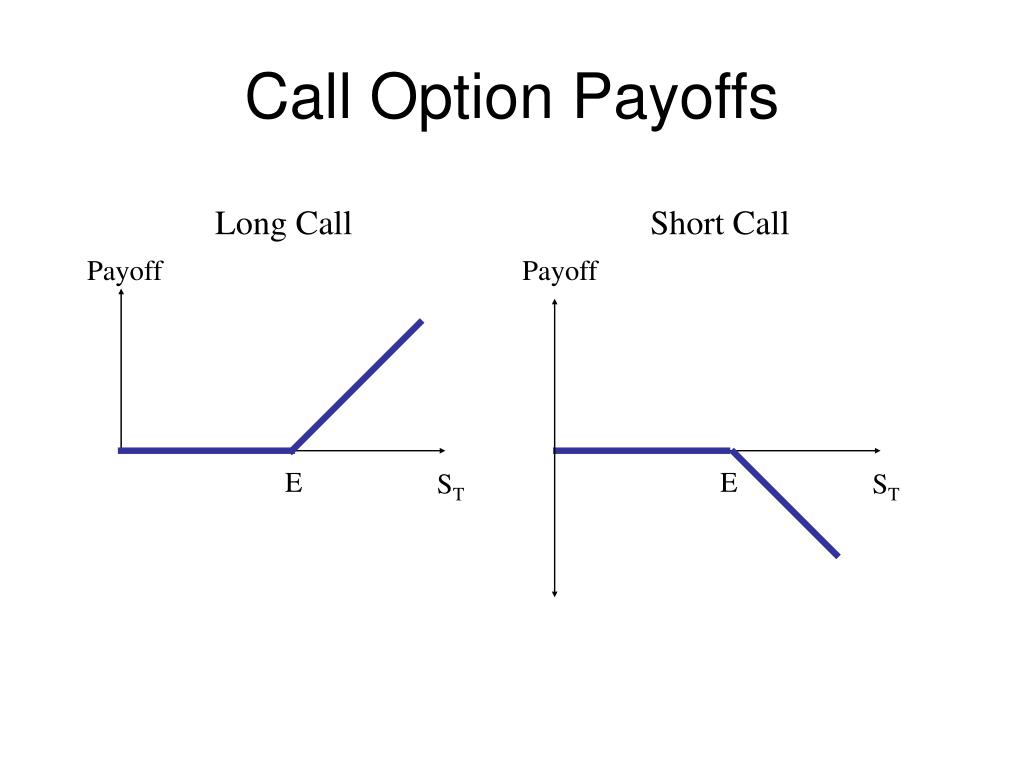 Call Option Payoffs

Long Call

Payoff

E

$S_T$

Short Call

Payoff

E

$S_T$